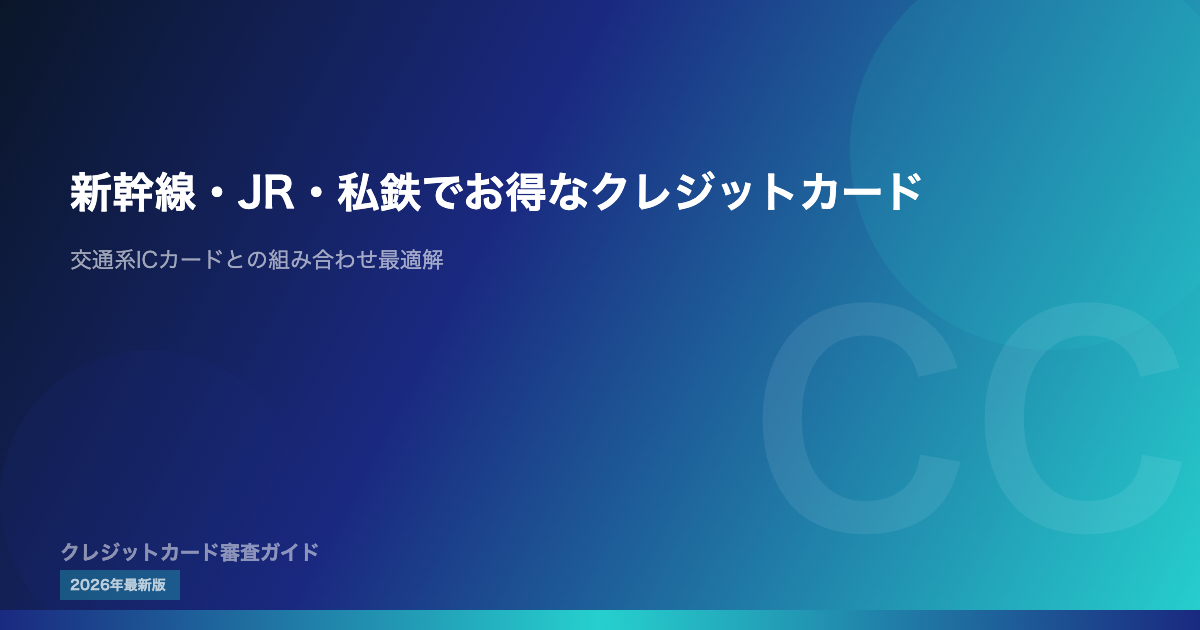 新幹線・JR・私鉄でお得なクレジットカード

交通系ICカードとの組み合わせ最適解

CC

クレジットカード審査ガイド

2026年最新版